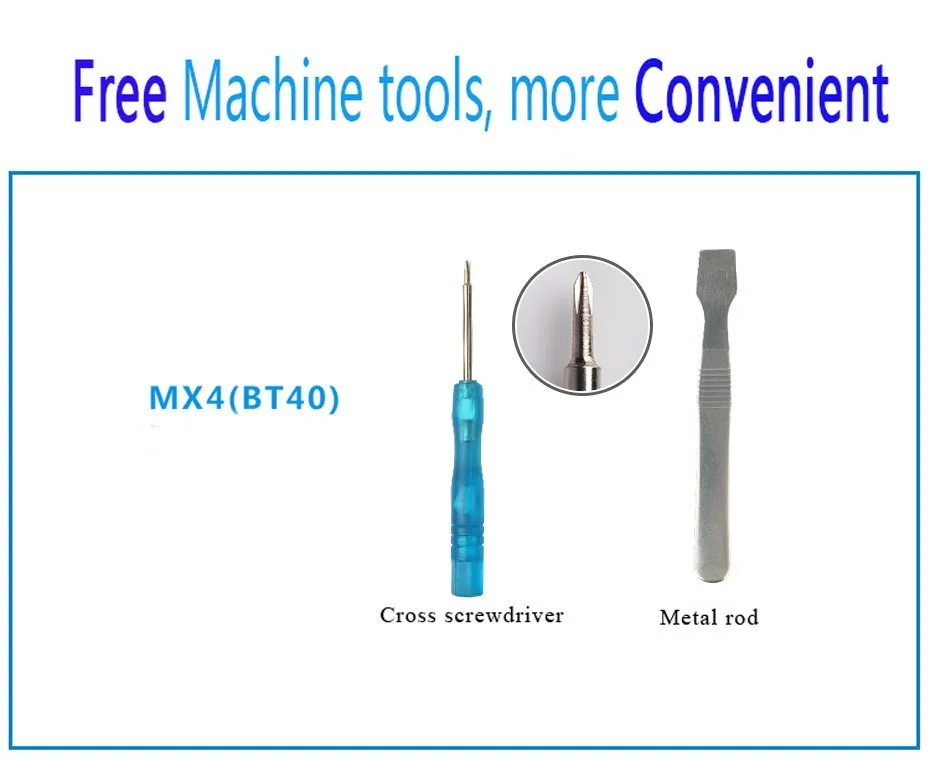 Free Machine tools, more Convenient

MX4(BT40)

Cross screwdriver

Metal rod